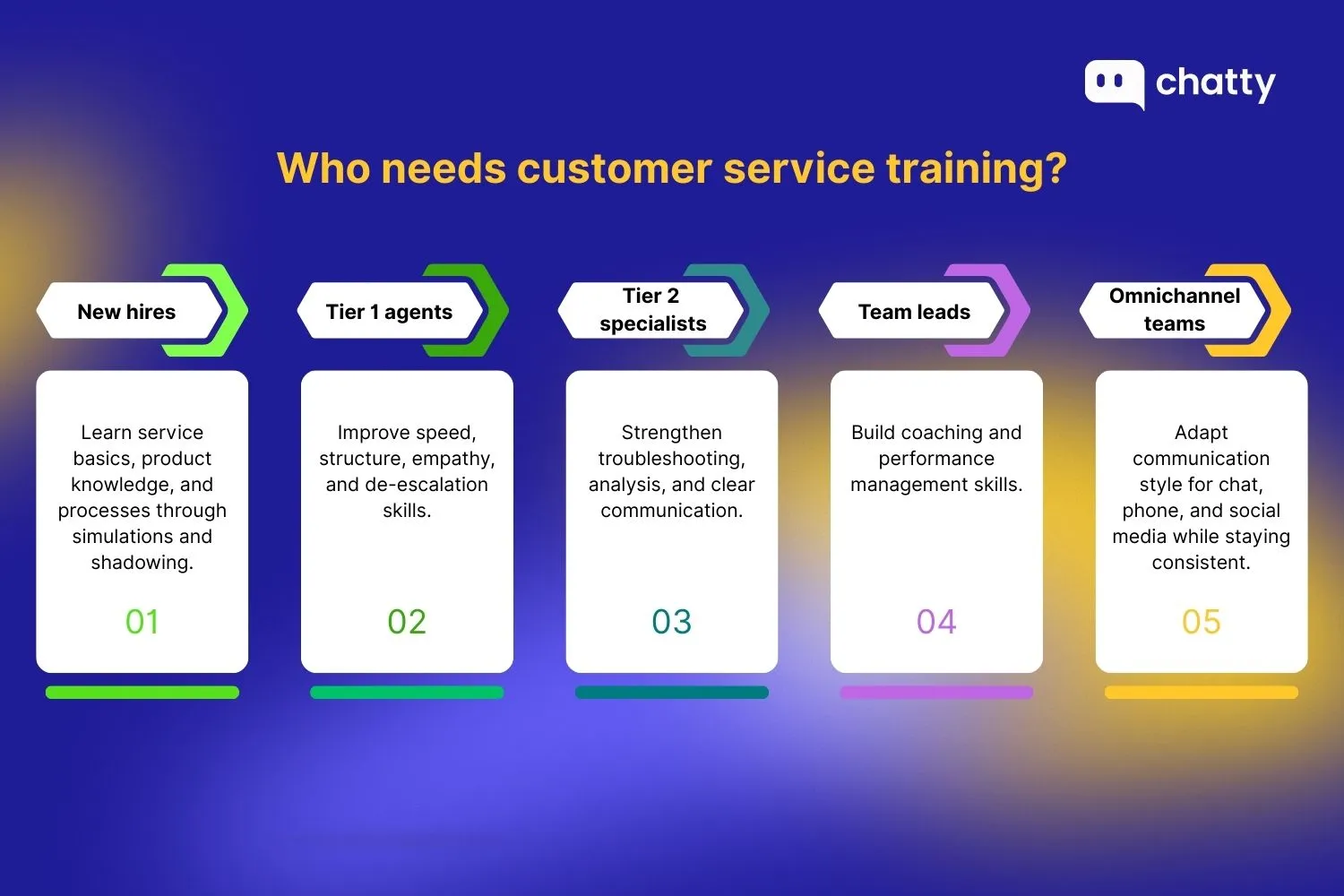 chatty

Who needs customer service training?

New hires

Learn service basics, product knowledge, and processes through simulations and shadowing.

01

Tier 1 agents

Improve speed, structure, empathy, and de-escalation skills.

02

Tier 2 specialists

Strengthen troubleshooting, analysis, and clear communication.

03

Team leads

Build coaching and performance management skills.

04

Omnichannel teams

Adapt communication style for chat, phone, and social media while staying consistent.

05